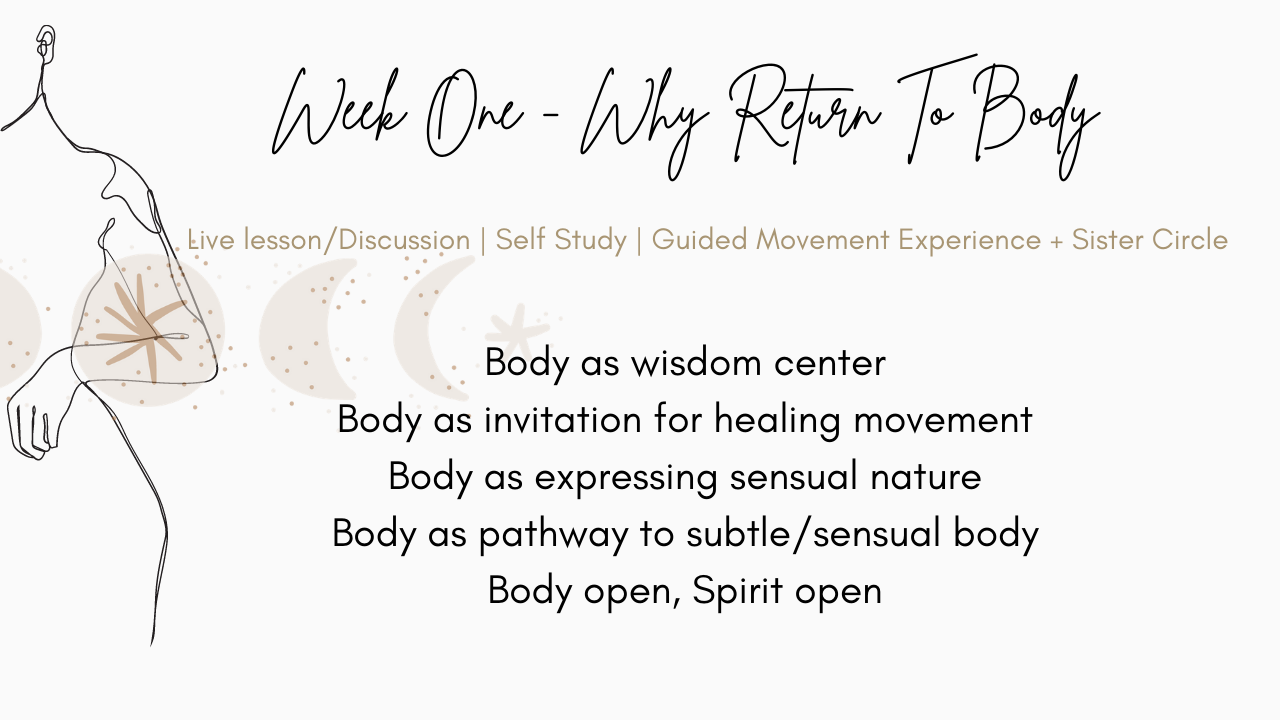 Week One - Why Return To Body

Live lesson/Discussion | Self Study | Guided Movement Experience + Sister Circle

Body as wisdom center
Body as invitation for healing movement
Body as expressing sensual nature
Body as pathway to subtle/sensual body
Body open, Spirit open